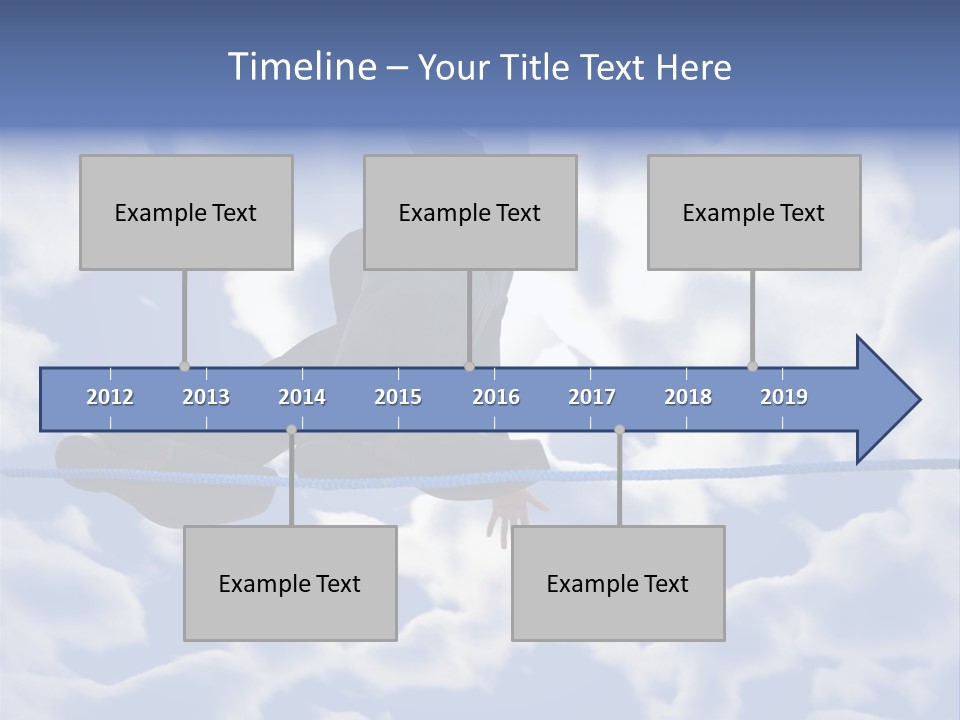 Timeline – Your Title Text Here

Example Text

Example Text

Example Text

2012
2013
2014
2015
2016
2017
2018
2019

Example Text

Example Text